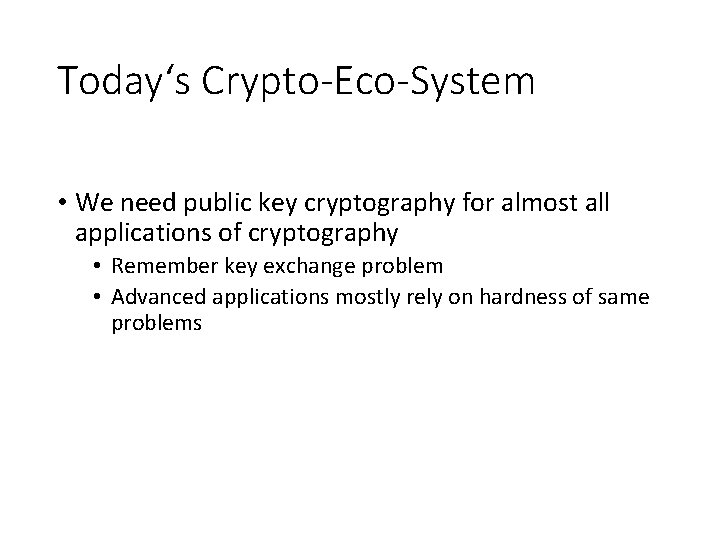 Today‘s Crypto-Eco-System

• We need public key cryptography for almost all applications of cryptography
  • Remember key exchange problem
  • Advanced applications mostly rely on hardness of same problems